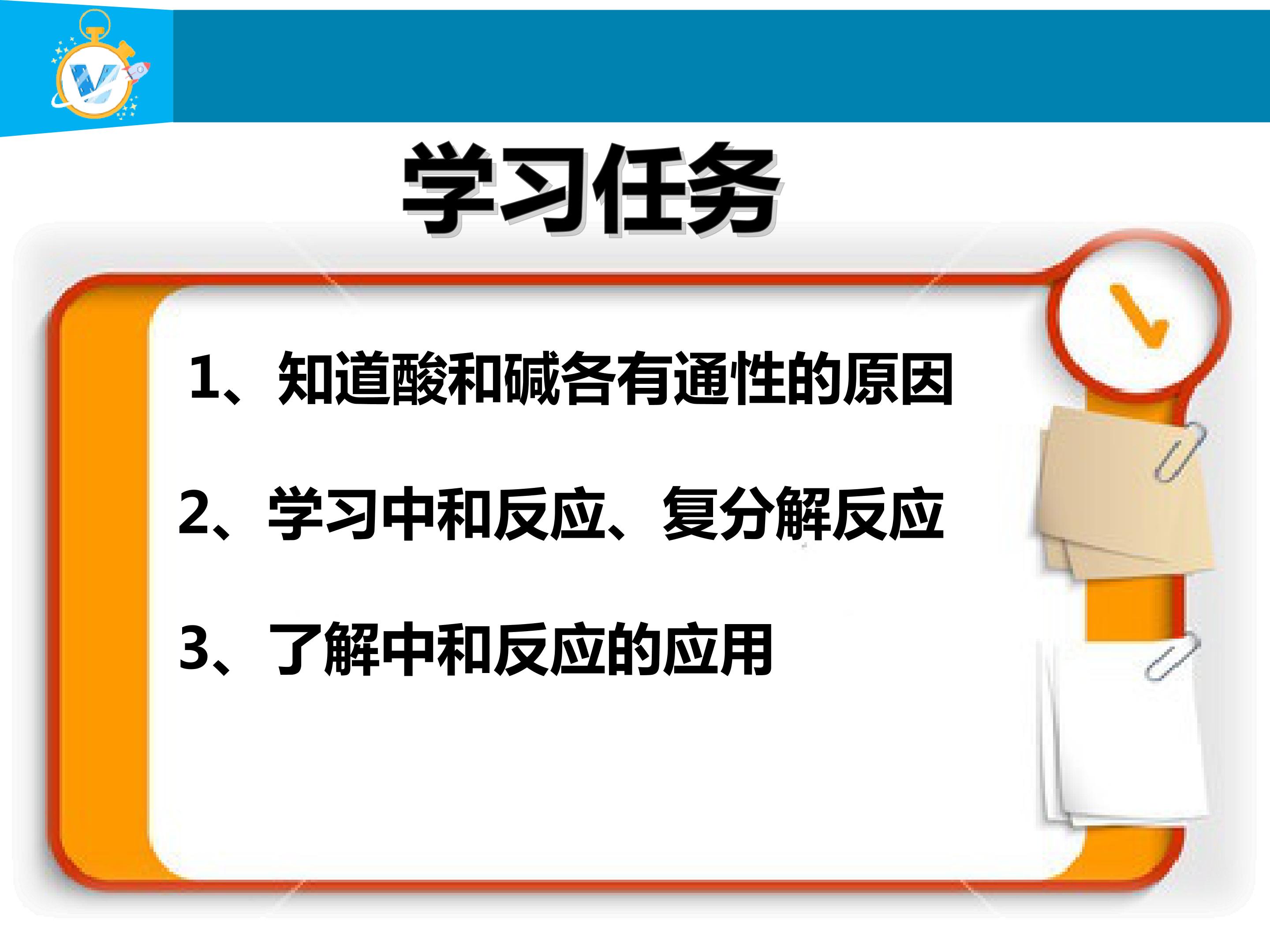 学习任务

1、知道酸和碱各有通性的原因

2、学习中和反应、复分解反应

3、了解中和反应的应用